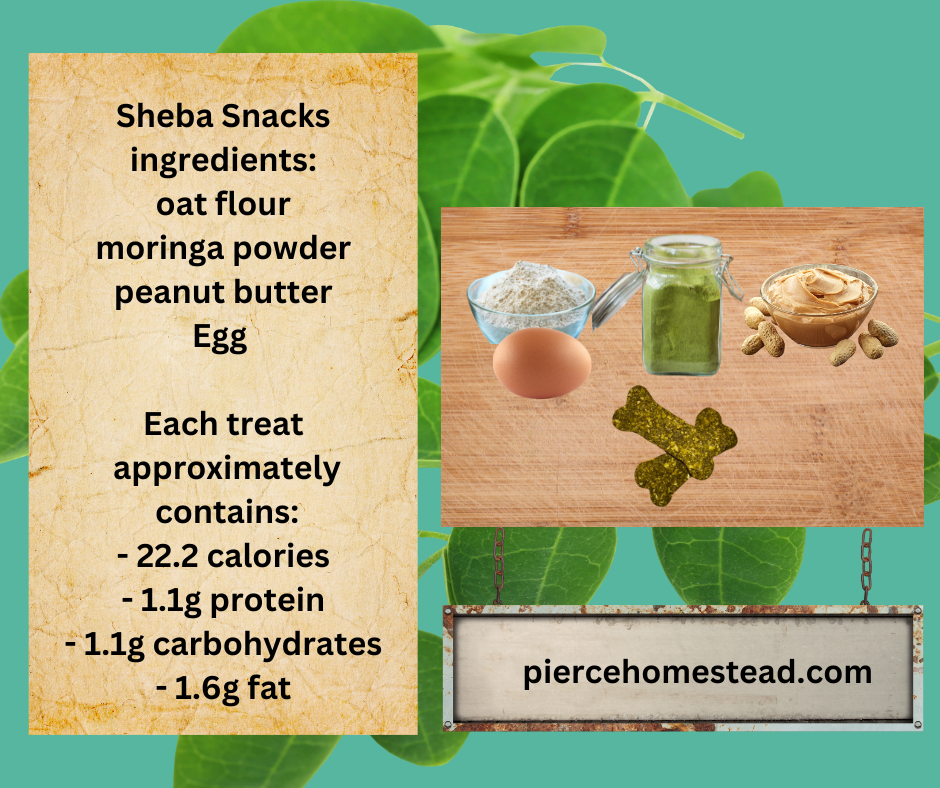 Sheba Snacks
ingredients:
oat flour
moringa powder
peanut butter
Egg

Each treat
approximately
contains:
- 22.2 calories
- 1.1g protein
- 1.1g carbohydrates
- 1.6g fat

piercehomestead.com